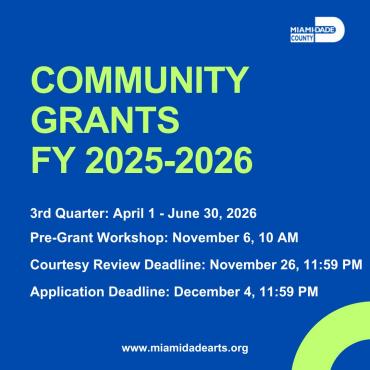 MIAMI-DADE COUNTY

COMMUNITY GRANTS FY 2025-2026

3rd Quarter: April 1 - June 30, 2026

Pre-Grant Workshop: November 6, 10 AM

Courtesy Review Deadline: November 26, 11:59 PM

Application Deadline: December 4, 11:59 PM

www.miamidadearts.org